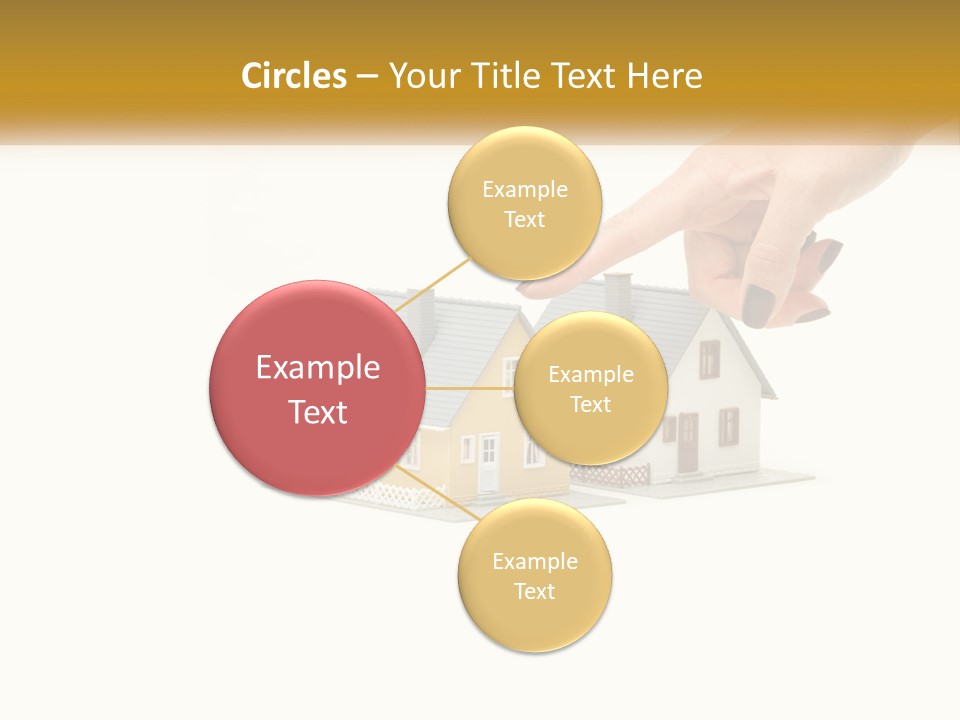 Circles – Your Title Text Here

Example Text

Example Text

Example Text

Example Text